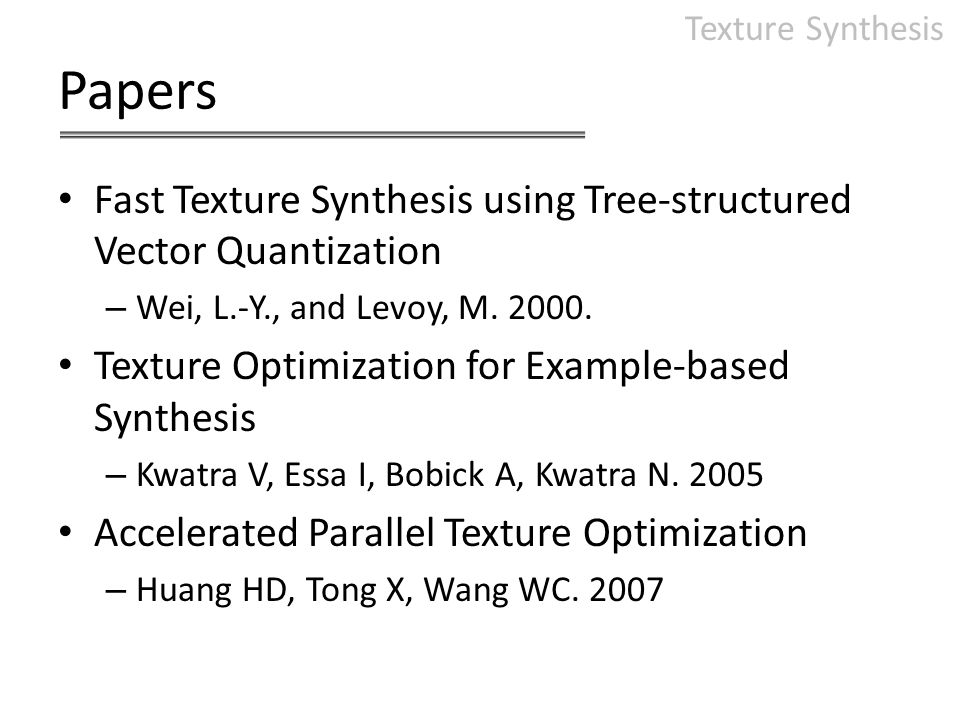 Texture Synthesis

Papers

• Fast Texture Synthesis using Tree-structured Vector Quantization
– Wei, L.-Y., and Levoy, M. 2000.
• Texture Optimization for Example-based Synthesis
– Kwatra V, Essa I, Bobick A, Kwatra N. 2005
• Accelerated Parallel Texture Optimization
– Huang HD, Tong X, Wang WC. 2007